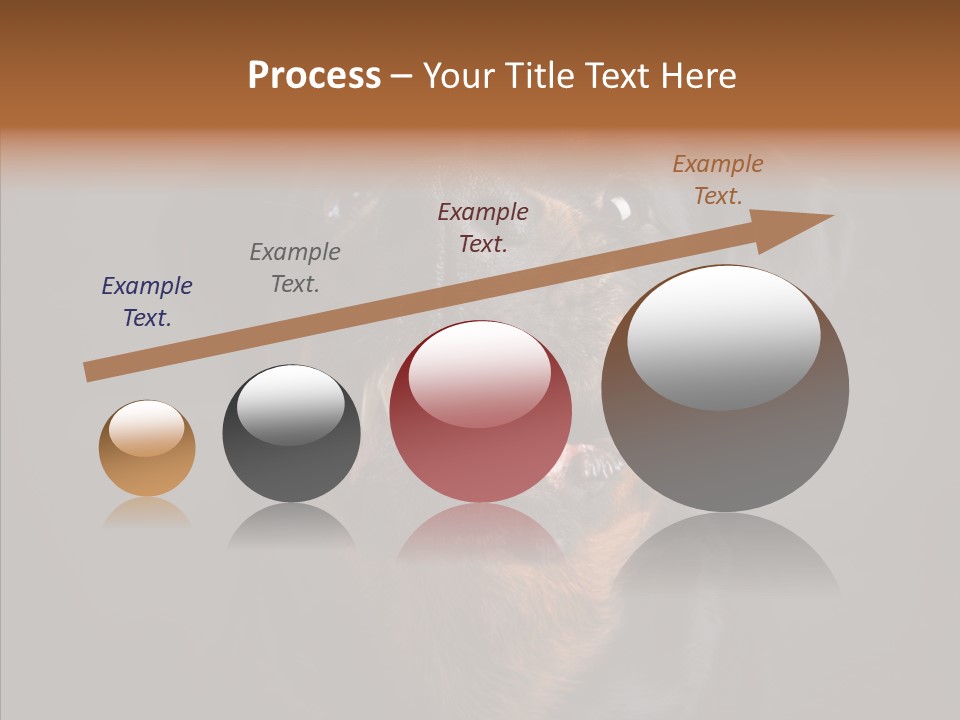 Process – Your Title Text Here

Example Text.

Example Text.

Example Text.

Example Text.